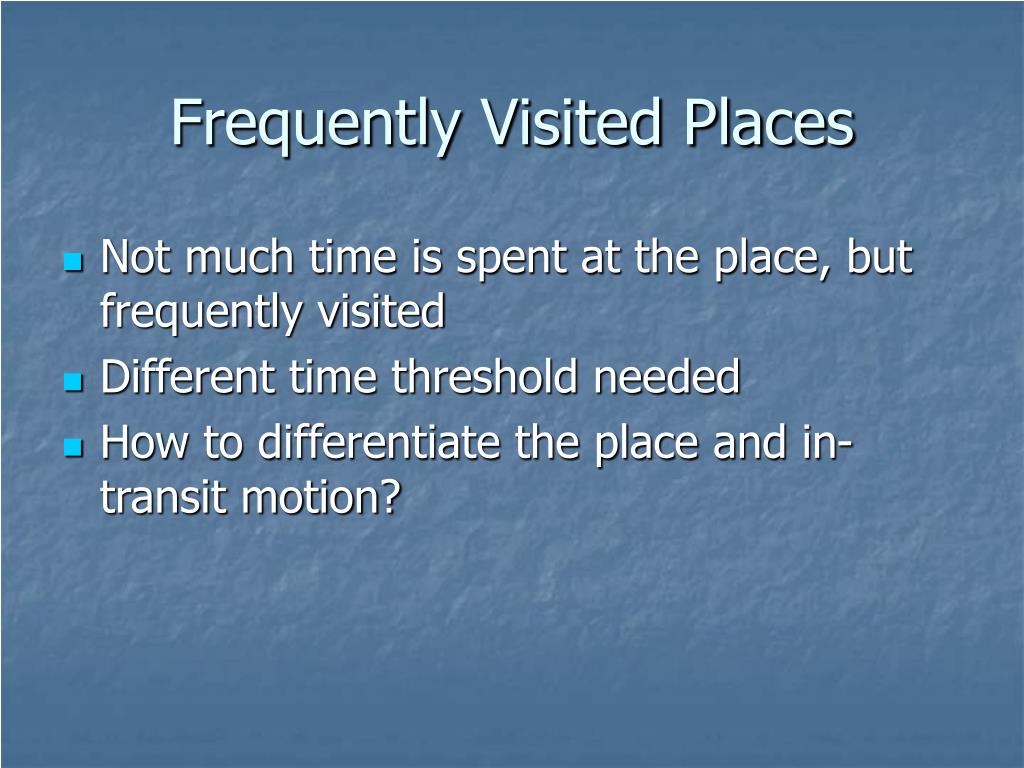 Frequently Visited Places

Not much time is spent at the place, but frequently visited

Different time threshold needed

How to differentiate the place and in-transit motion?